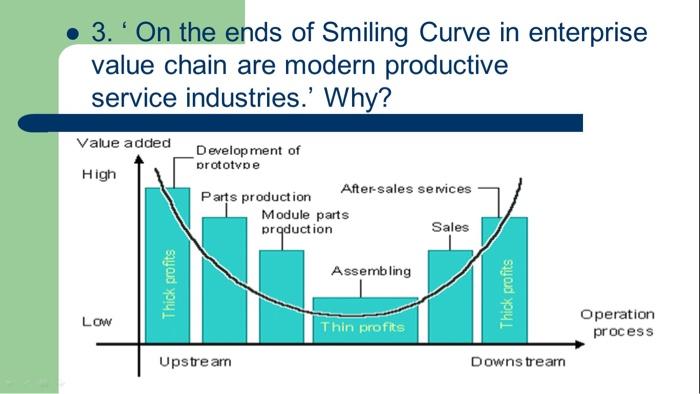 ● 3. ‘ On the ends of Smiling Curve in enterprise value chain are modern productive service industries.’ Why?

Value added

High

Low

Development of prototype

Parts production

Module parts production

Assembling

Sales

After-sales services

Thick profits

Thin profits

Thick profits

Operation process

Upstream

Downstream